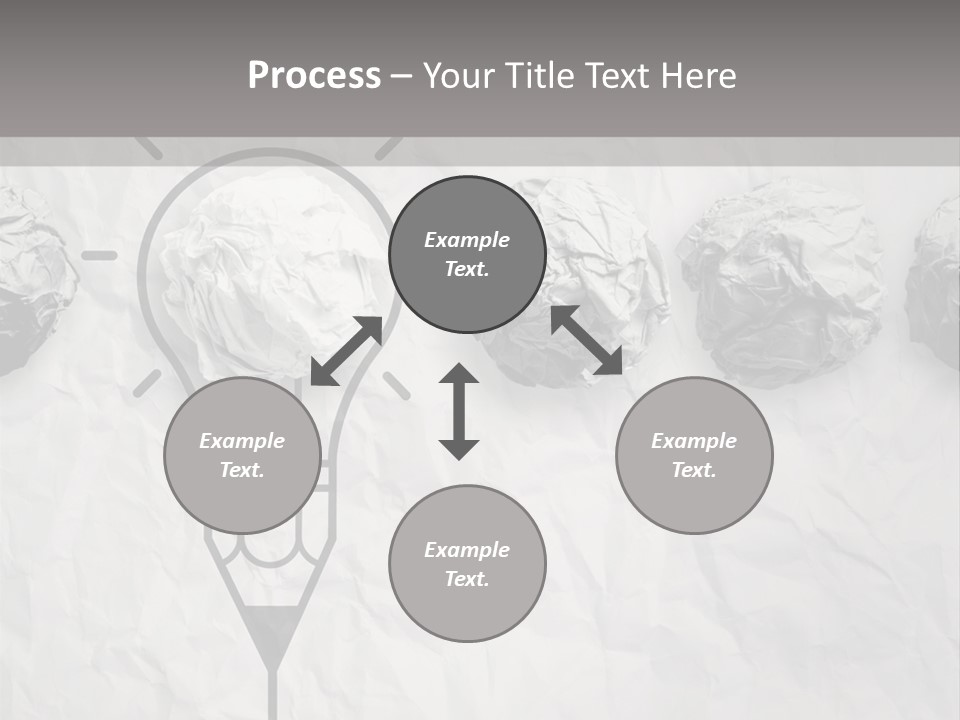 Process – Your Title Text Here

Example Text.

Example Text.

Example Text.

Example Text.